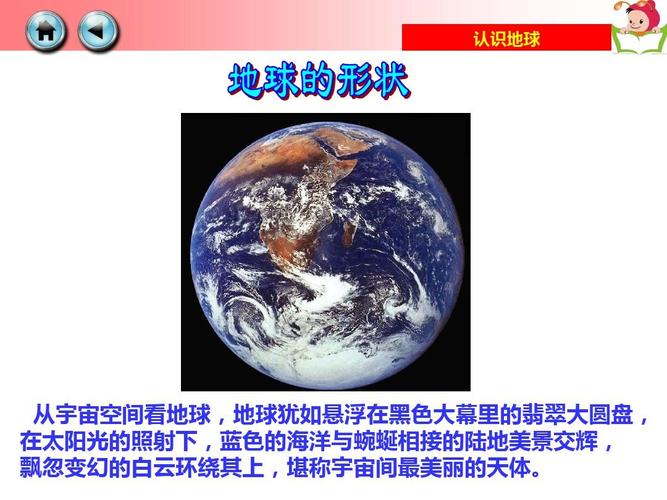 认识地球

地球的形状

从宇宙空间看地球，地球犹如悬浮在黑色大幕里的翡翠大圆盘，在太阳光的照射下，蓝色的海洋与蜿蜒相接的陆地美景交辉，飘忽变幻的白云环绕其上，堪称宇宙间最美丽的天体。